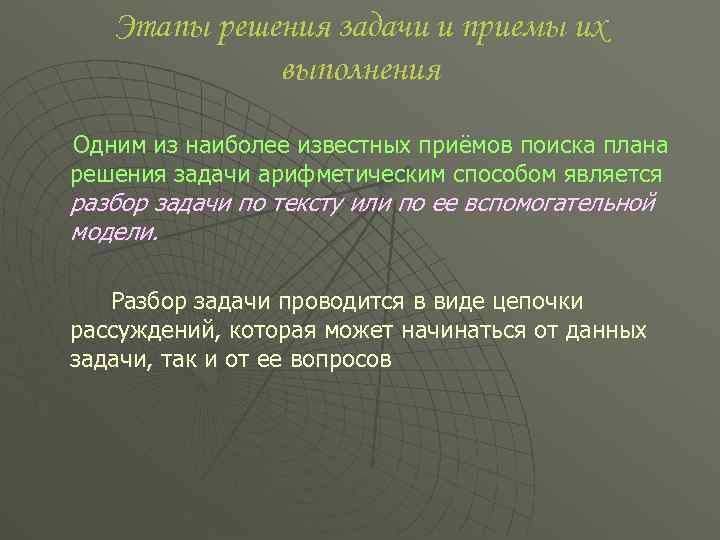 Этапы решения задачи и приемы их выполнения

Одним из наиболее известных приёмов поиска плана решения задачи арифметическим способом является разбор задачи по тексту или по ее вспомогательной модели.

Разбор задачи проводится в виде цепочки рассуждений, которая может начинаться от данных задачи, так и от ее вопросов